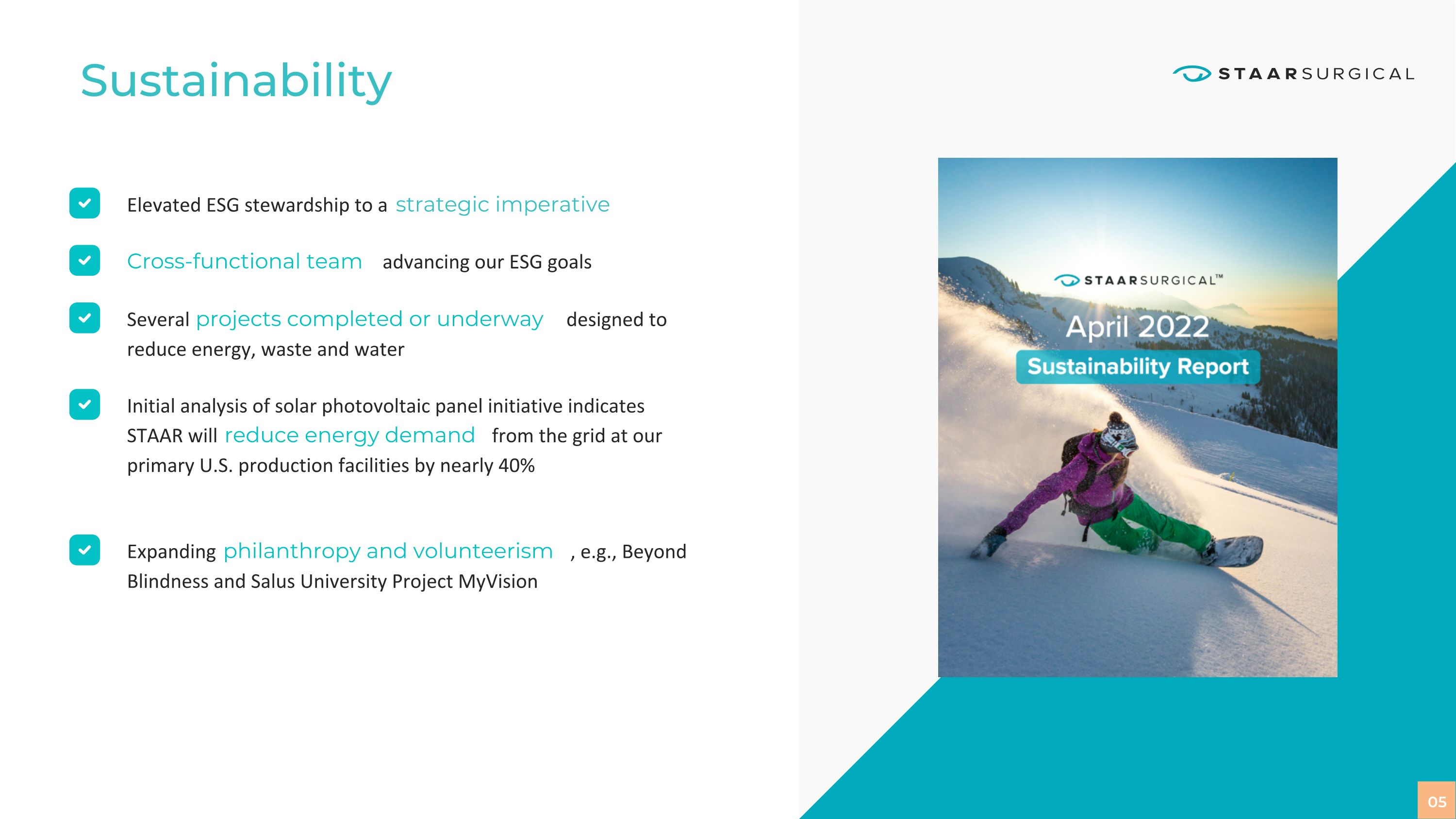 Sustainability

STAARSURGICAL

Elevated ESG stewardship to a strategic imperative

Cross-functional team advancing our ESG goals

Several projects completed or underway designed to reduce energy, waste and water

Initial analysis of solar photovoltaic panel initiative indicates STAAR will reduce energy demand from the grid at our primary U.S. production facilities by nearly 40%

Expanding philanthropy and volunteerism , e.g., Beyond Blindness and Salus University Project MyVision

STAARSURGICAL™

April 2022

Sustainability Report

05